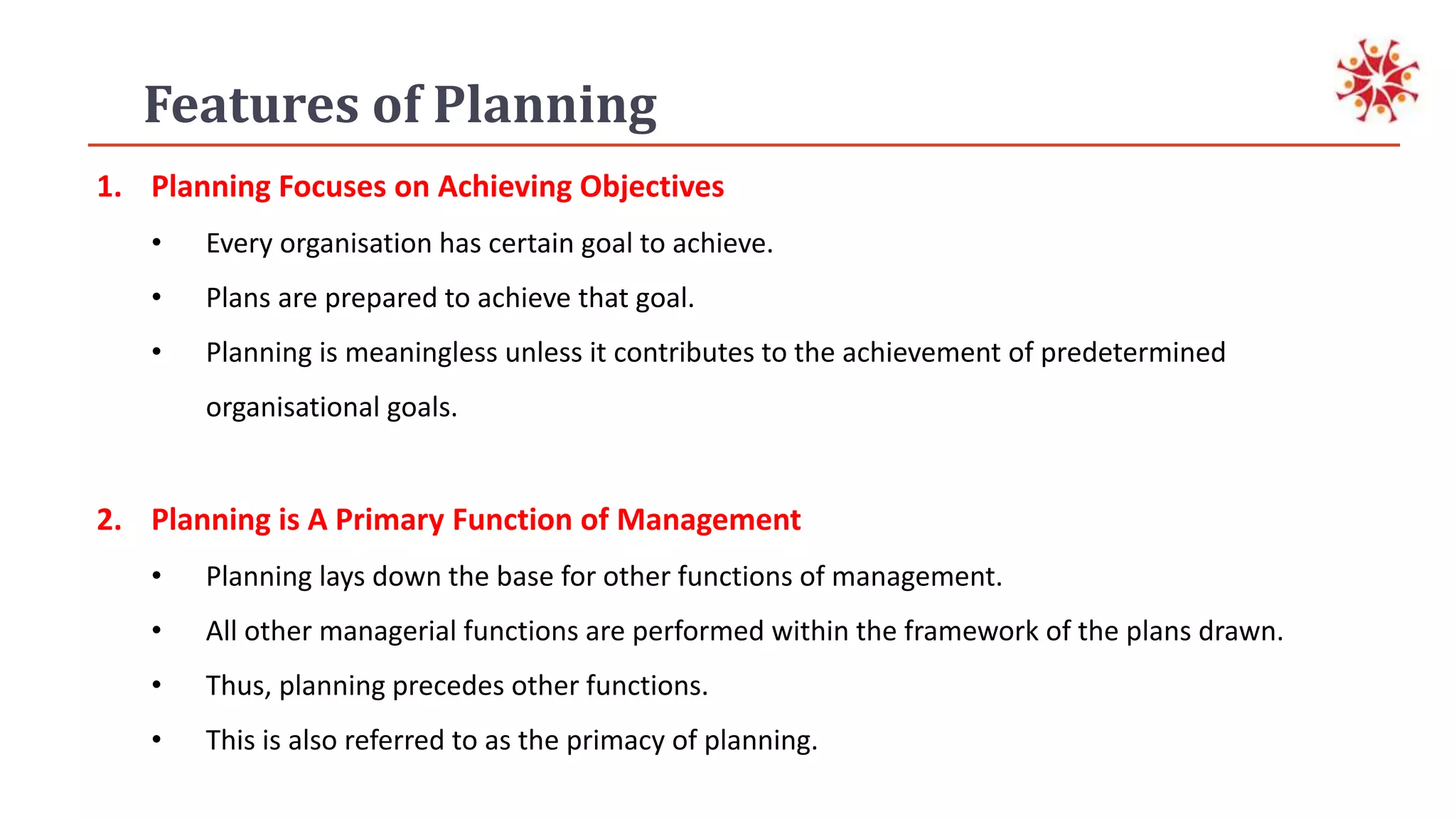 Features of Planning

1. Planning Focuses on Achieving Objectives

• Every organisation has certain goal to achieve.

• Plans are prepared to achieve that goal.

• Planning is meaningless unless it contributes to the achievement of predetermined organisational goals.

2. Planning is A Primary Function of Management

• Planning lays down the base for other functions of management.

• All other managerial functions are performed within the framework of the plans drawn.

• Thus, planning precedes other functions.

• This is also referred to as the primacy of planning.